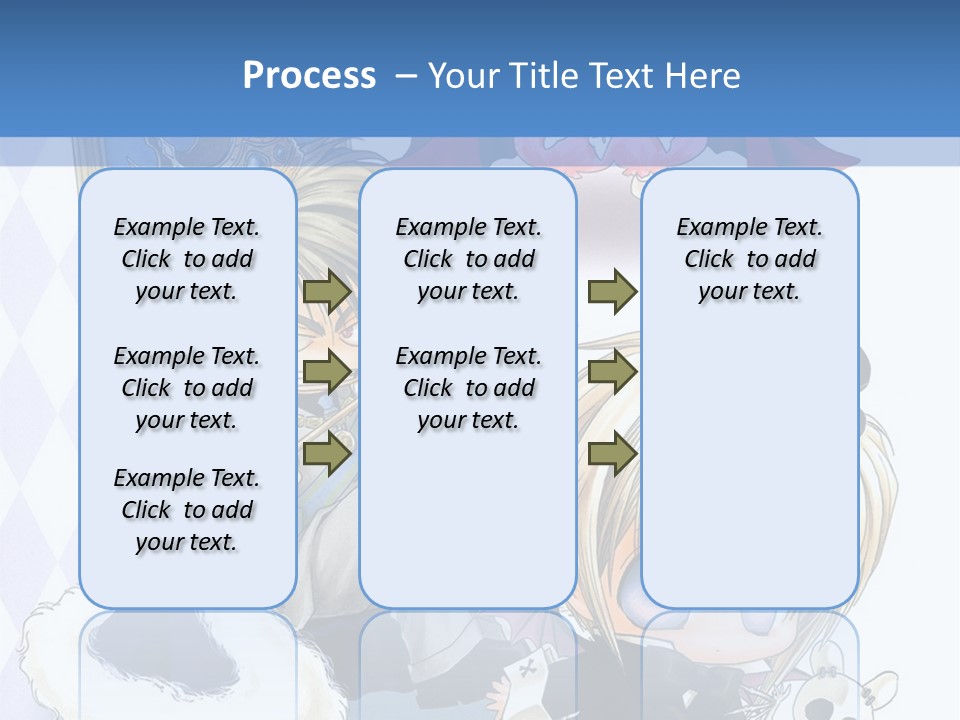 Process – Your Title Text Here

Example Text. Click to add your text.

Example Text. Click to add your text.

Example Text. Click to add your text.

Example Text. Click to add your text.

Example Text. Click to add your text.

Example Text. Click to add your text.